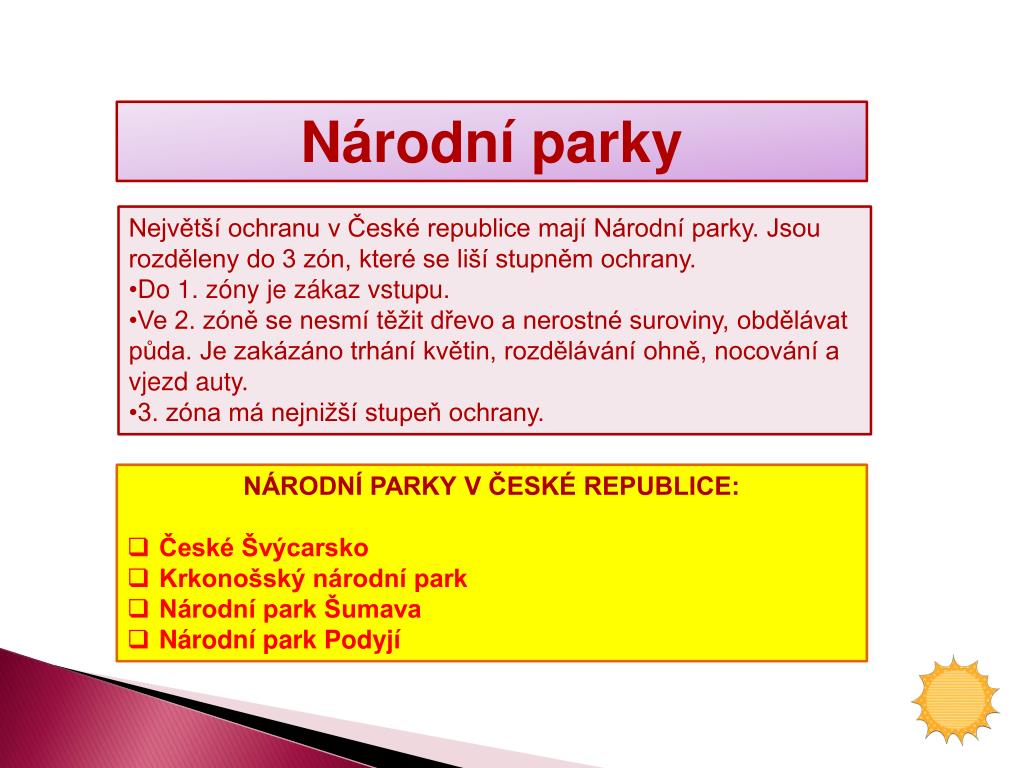 Národní parky

Největší ochranu v České republice mají Národní parky. Jsou rozděleny do 3 zón, které se liší stupněm ochrany.
•Do 1. zóny je zákaz vstupu.
•Ve 2. zóně se nesmí těžit dřevo a nerostné suroviny, obdělávat půda. Je zakázáno trhání květin, rozdělávání ohně, nocování a vjezd auty.
•3. zóna má nejnižší stupeň ochrany.

NÁRODNÍ PARKY V ČESKÉ REPUBLICE:

❑ České Švýcarsko
❑ Krkonošský národní park
❑ Národní park Šumava
❑ Národní park Podyjí